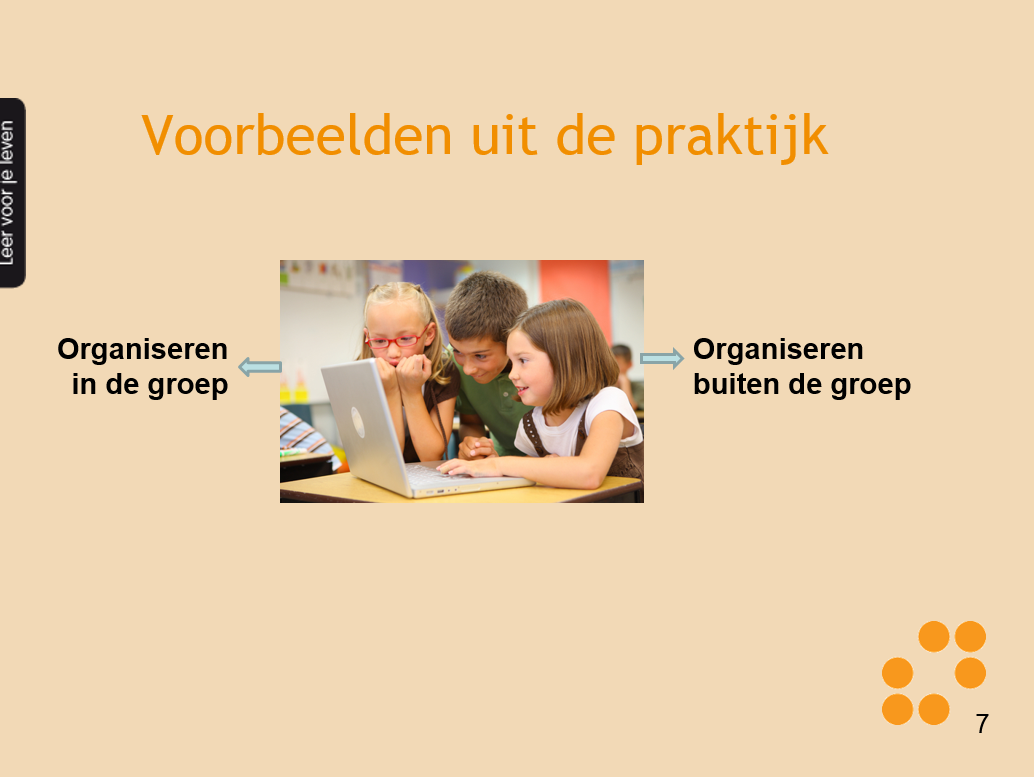 Leer voor je leven

Voorbeelden uit de praktijk

Organiseren in de groep

Organiseren buiten de groep

7